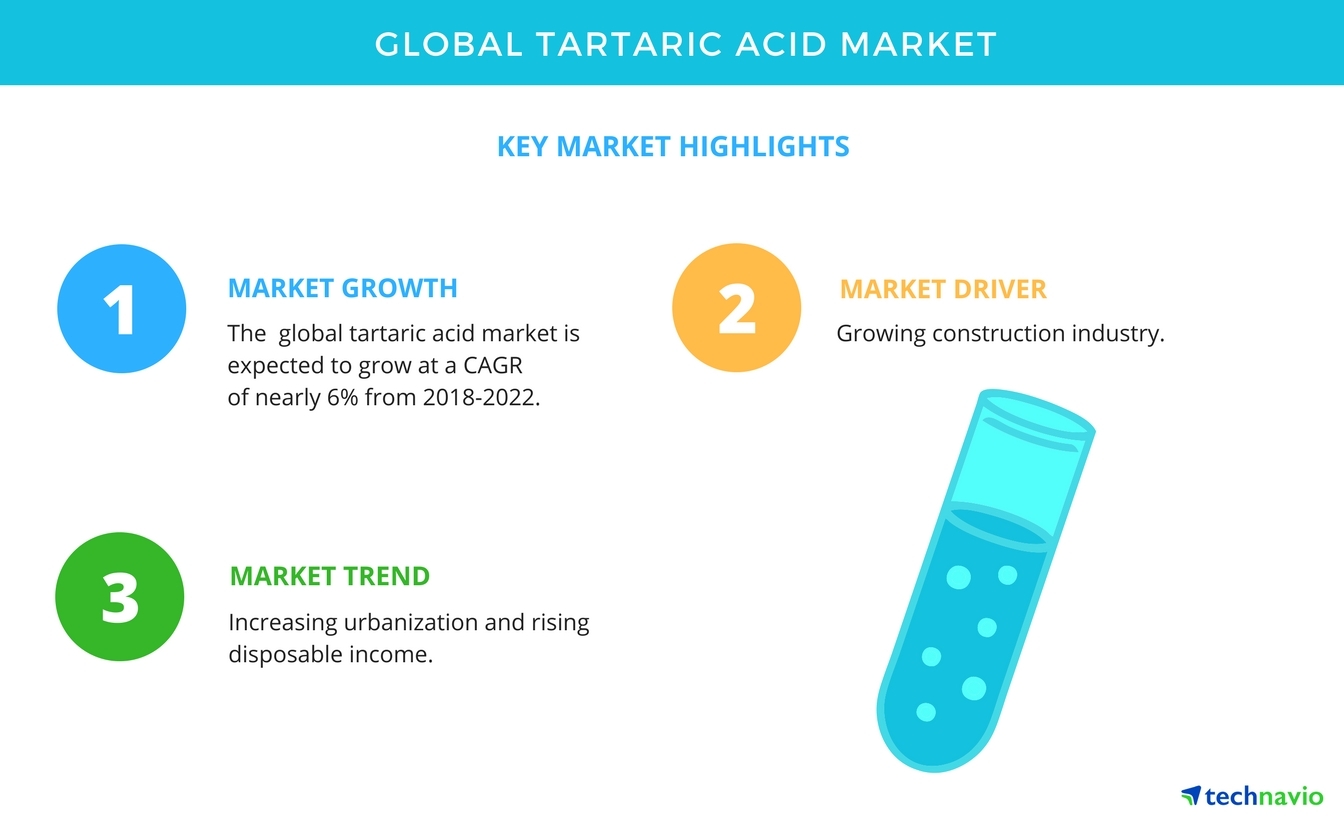 GLOBAL TARTARIC ACID MARKET

KEY MARKET HIGHLIGHTS

1

MARKET GROWTH

The global tartaric acid market is expected to grow at a CAGR of nearly 6% from 2018-2022.

2

MARKET DRIVER

Growing construction industry.

3

MARKET TREND

Increasing urbanization and rising disposable income.

technavio